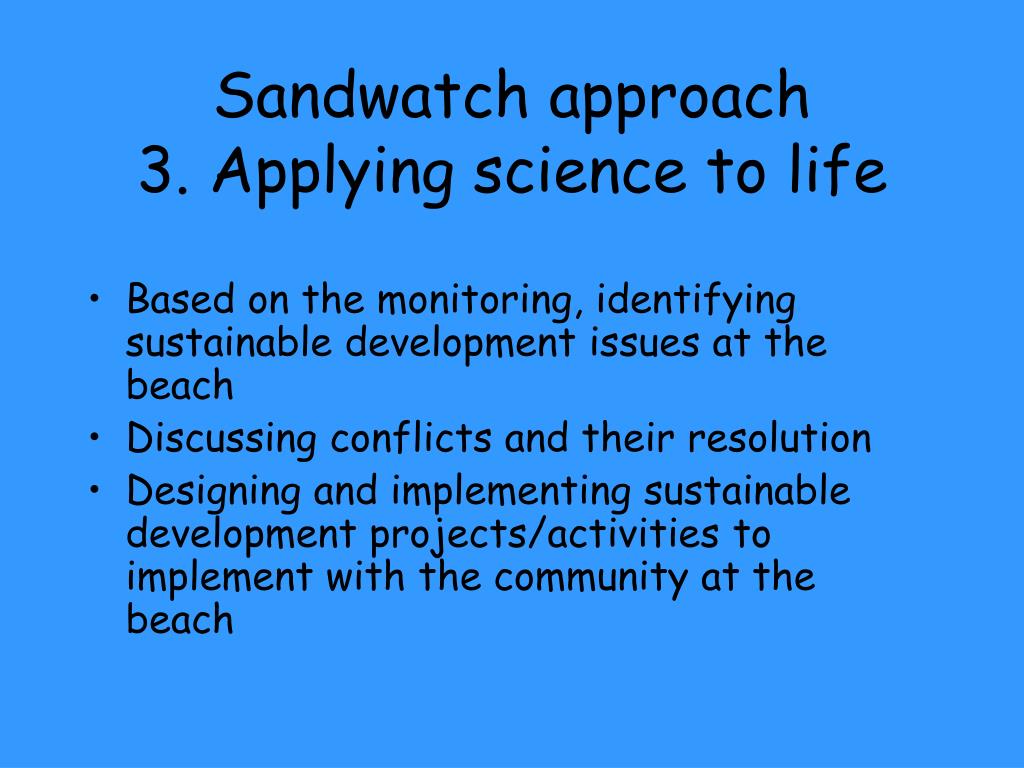 Sandwatch approach
3. Applying science to life

• Based on the monitoring, identifying sustainable development issues at the beach
• Discussing conflicts and their resolution
• Designing and implementing sustainable development projects/activities to implement with the community at the beach